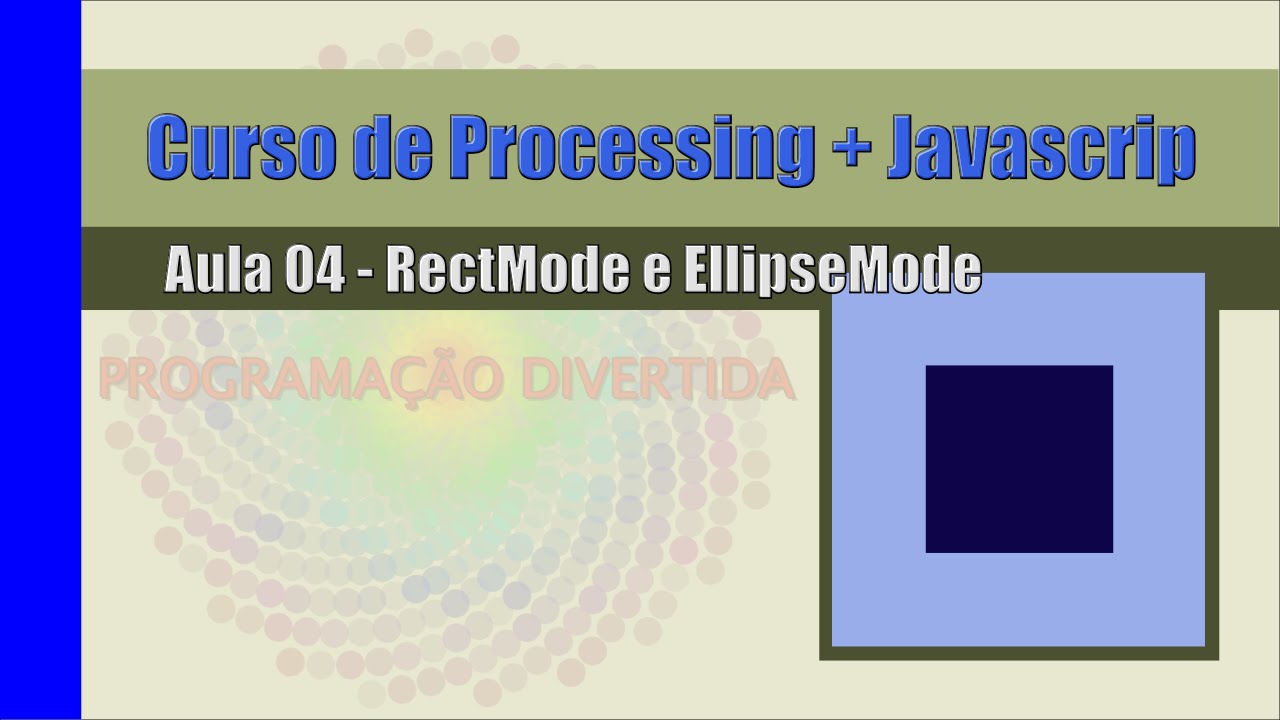 Curso de Processing + Javascrip

Aula 04 - RectMode e EllipseMode

PROGRAMAÇÃO DIVERTIDA